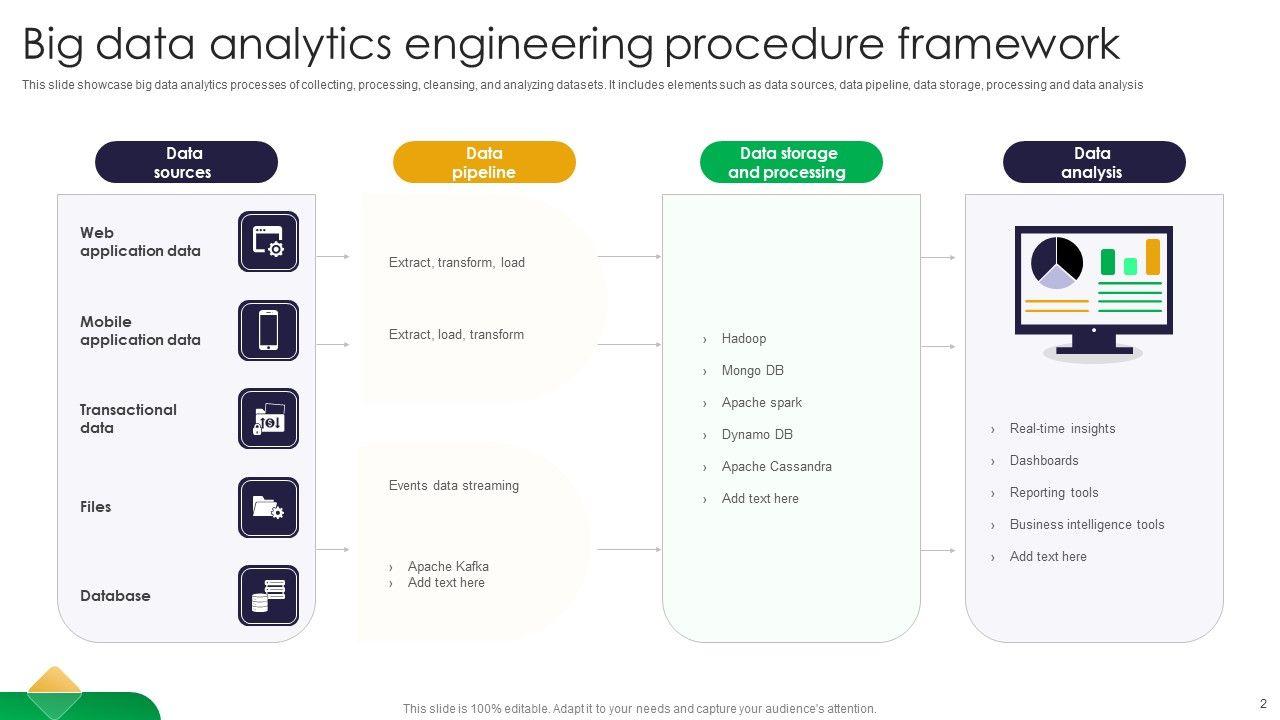 Big data analytics engineering procedure framework

This slide showcase big data analytics processes of collecting, processing, cleansing, and analyzing datasets. It includes elements such as data sources, data pipeline, data storage, processing and data analysis

Data sources

Web application data

Mobile application data

Transactional data

Files

Database

Data pipeline

Extract, transform, load

Extract, load, transform

Events data streaming

› Apache Kafka
› Add text here

Data storage and processing

› Hadoop
› Mongo DB
› Apache spark
› Dynamo DB
› Apache Cassandra
› Add text here

Data analysis

› Real-time insights
› Dashboards
› Reporting tools
› Business intelligence tools
› Add text here

This slide is 100% editable. Adapt it to your needs and capture your audience's attention.

2